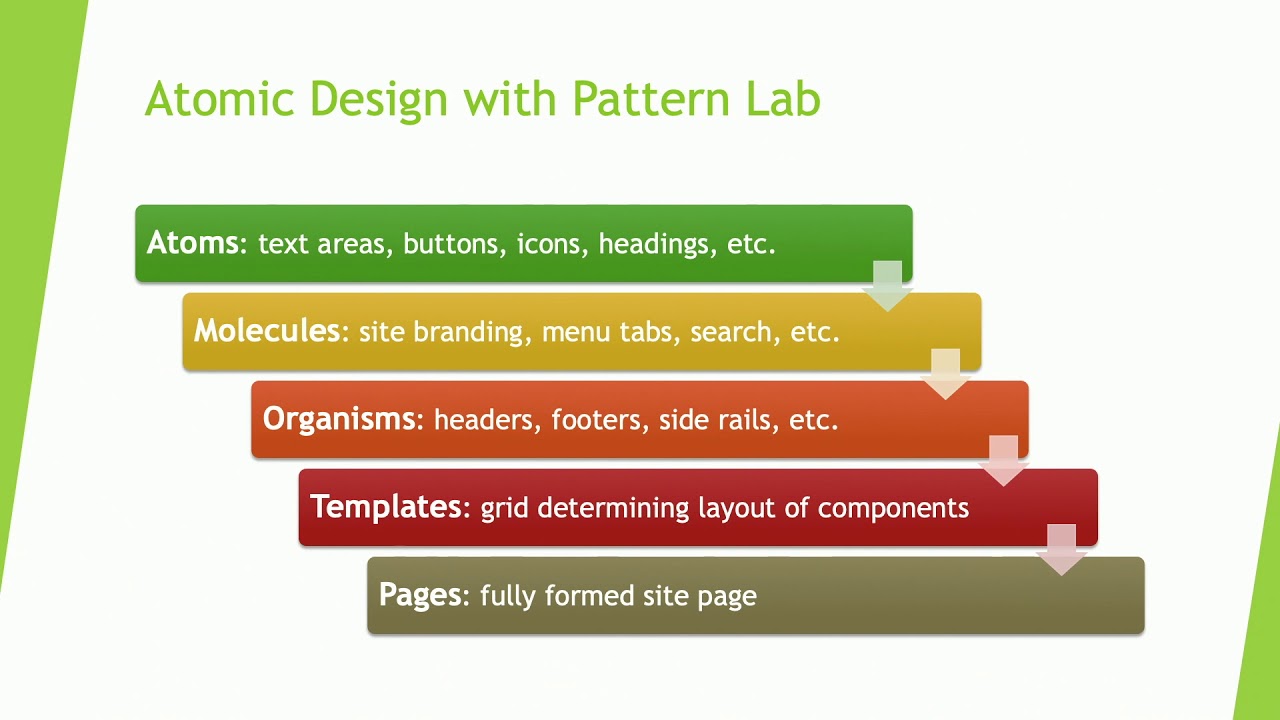 Atomic Design with Pattern Lab

Atoms: text areas, buttons, icons, headings, etc.

Molecules: site branding, menu tabs, search, etc.

Organisms: headers, footers, side rails, etc.

Templates: grid determining layout of components

Pages: fully formed site page